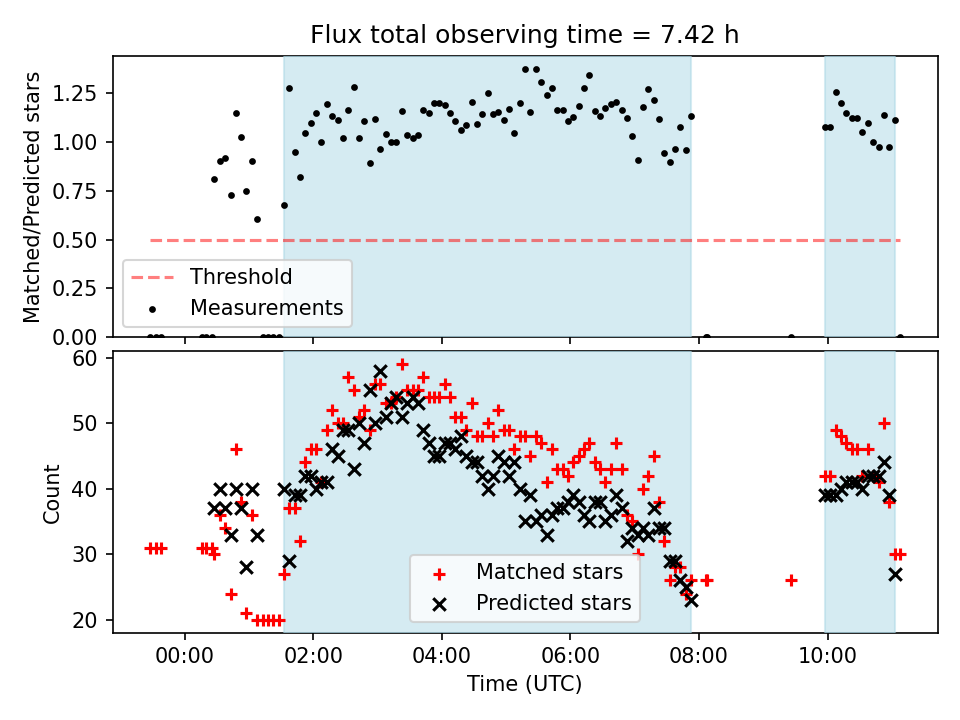 Flux total observing time = 7.42 h

Matched/Predicted stars

1.25
1.00
0.75
0.50
0.25
0.00

Threshold
Measurements

Count

60
50
40
30
20

Matched stars
Predicted stars

00:00
02:00
04:00
06:00
08:00
10:00

Time (UTC)